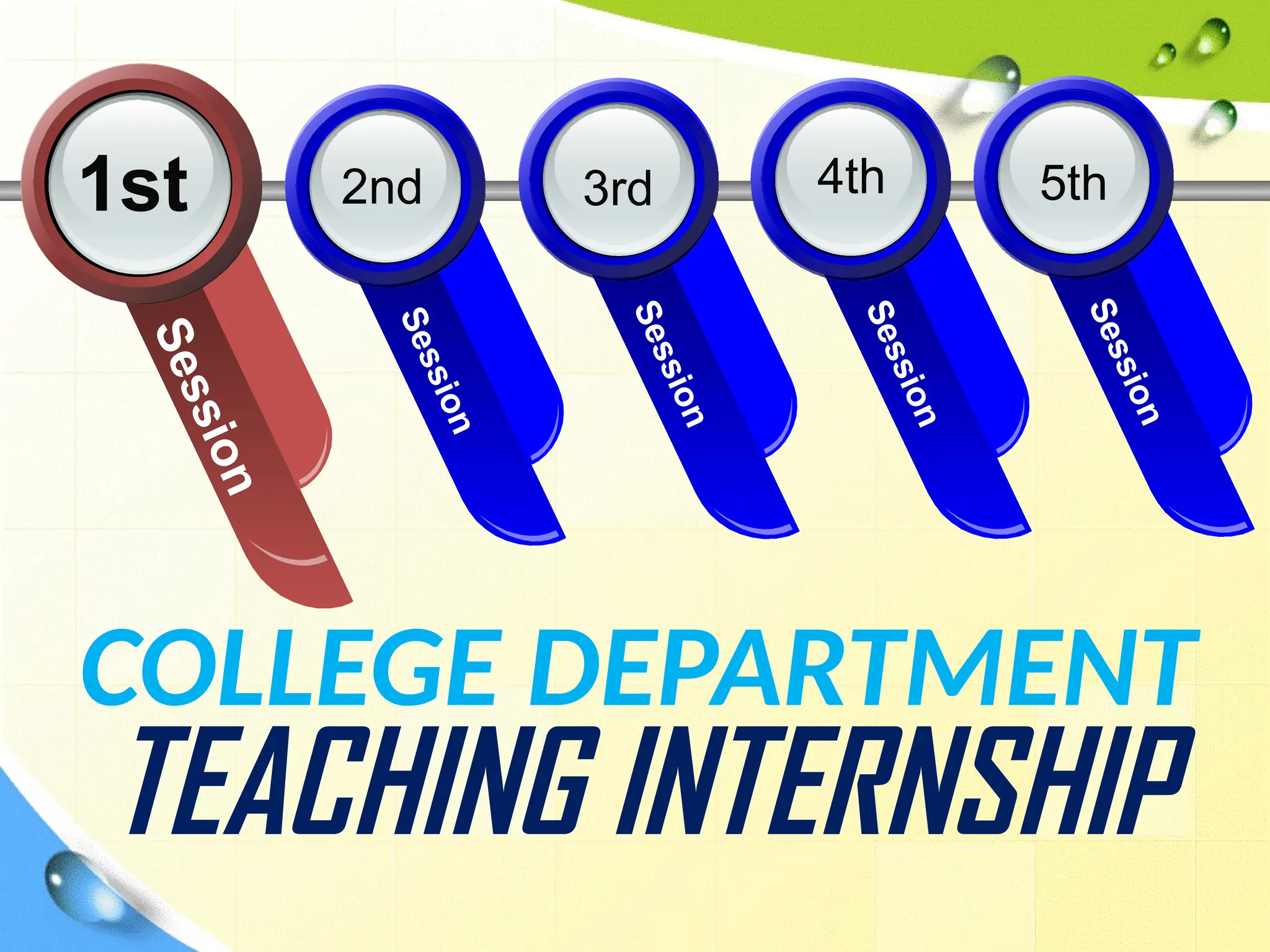 1st Session

2nd Session

3rd Session

4th Session

5th Session

COLLEGE DEPARTMENT
TEACHING INTERNSHIP